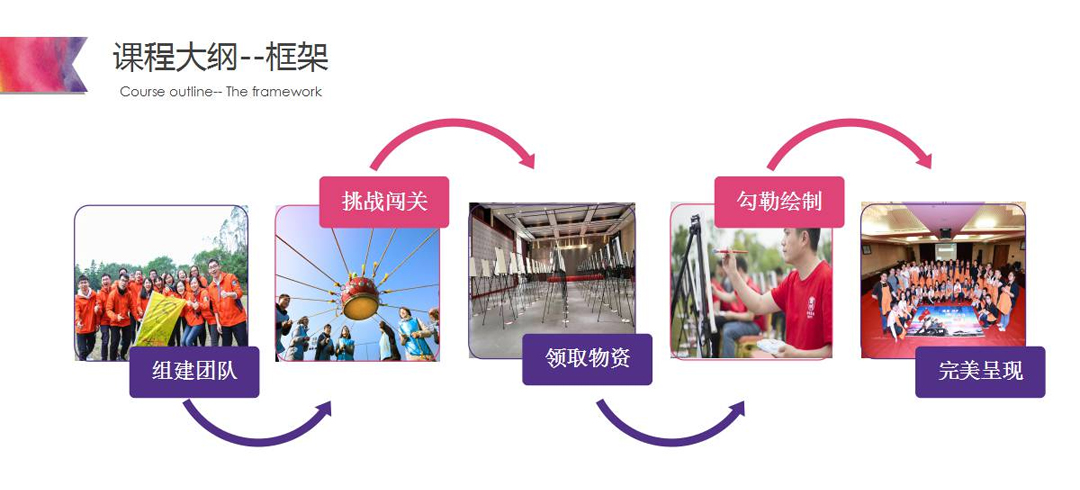 课程大纲--框架
Course outline-- The framework

组建团队

挑战闯关

领取物资

勾勒绘制

完美呈现